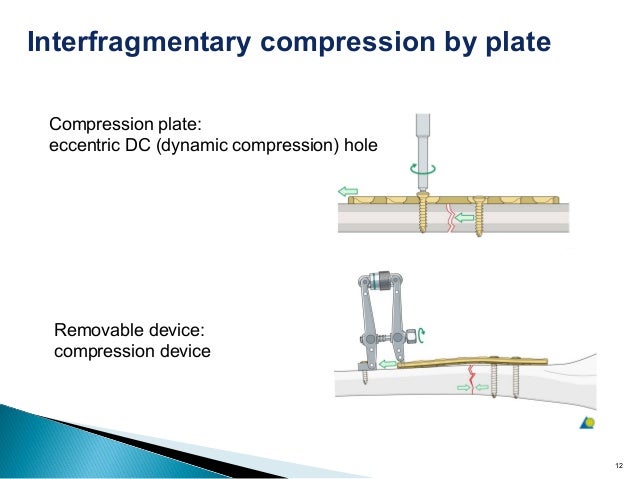 Interfragmentary compression by plate

Compression plate:
eccentric DC (dynamic compression) hole

Removable device:
compression device

12